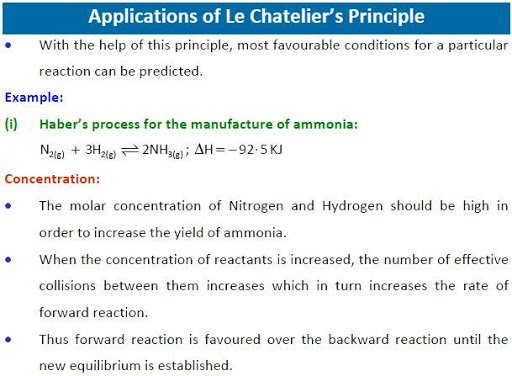 Applications of Le Chatelier's Principle

• With the help of this principle, most favourable conditions for a particular reaction can be predicted.

Example:

(i) Haber's process for the manufacture of ammonia:

$N_{2(g)} + 3H_{2(g)} \rightleftharpoons 2NH_{3(g)}$ ; $\Delta H = -92 \cdot 5$ KJ

Concentration:

• The molar concentration of Nitrogen and Hydrogen should be high in order to increase the yield of ammonia.

• When the concentration of reactants is increased, the number of effective collisions between them increases which in turn increases the rate of forward reaction.

• Thus forward reaction is favoured over the backward reaction until the new equilibrium is established.